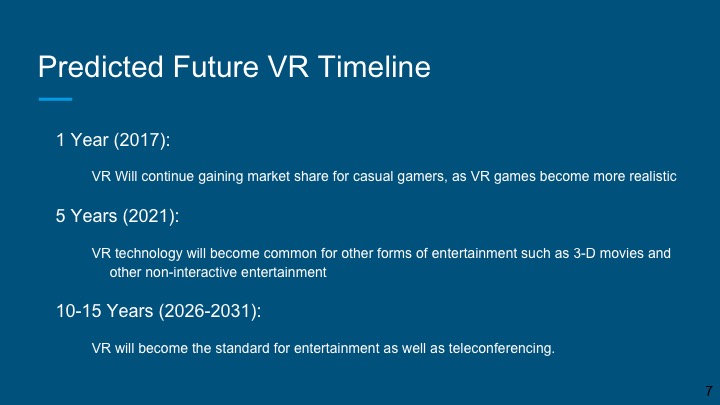 Predicted Future VR Timeline

1 Year (2017):

VR Will continue gaining market share for casual gamers, as VR games become more realistic

5 Years (2021):

VR technology will become common for other forms of entertainment such as 3-D movies and other non-interactive entertainment

10-15 Years (2026-2031):

VR will become the standard for entertainment as well as teleconferencing.

7